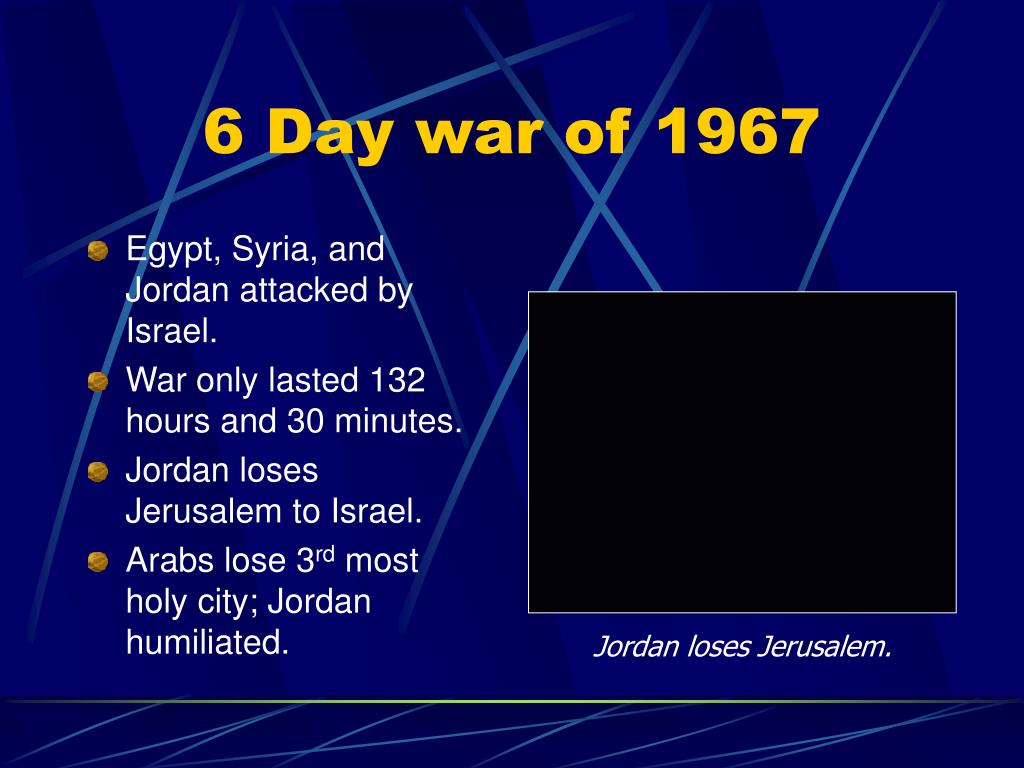 6 Day war of 1967

Egypt, Syria, and Jordan attacked by Israel.

War only lasted 132 hours and 30 minutes.

Jordan loses Jerusalem to Israel.

Arabs lose 3$^{rd}$ most holy city; Jordan humiliated.

Jordan loses Jerusalem.